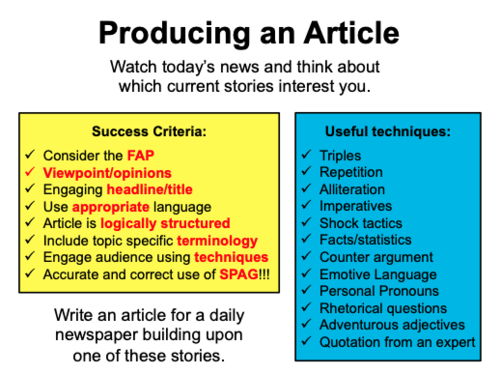 Producing an Article

Watch today's news and think about which current stories interest you.

Success Criteria:

✓ Consider the FAP
✓ Viewpoint/opinions
✓ Engaging headline/title
✓ Use appropriate language
✓ Article is logically structured
✓ Include topic specific terminology
✓ Engage audience using techniques
✓ Accurate and correct use of SPAG!!!

Write an article for a daily newspaper building upon one of these stories.

Useful techniques:

✓ Triples
✓ Repetition
✓ Alliteration
✓ Imperatives
✓ Shock tactics
✓ Facts/statistics
✓ Counter argument
✓ Emotive Language
✓ Personal Pronouns
✓ Rhetorical questions
✓ Adventurous adjectives
✓ Quotation from an expert